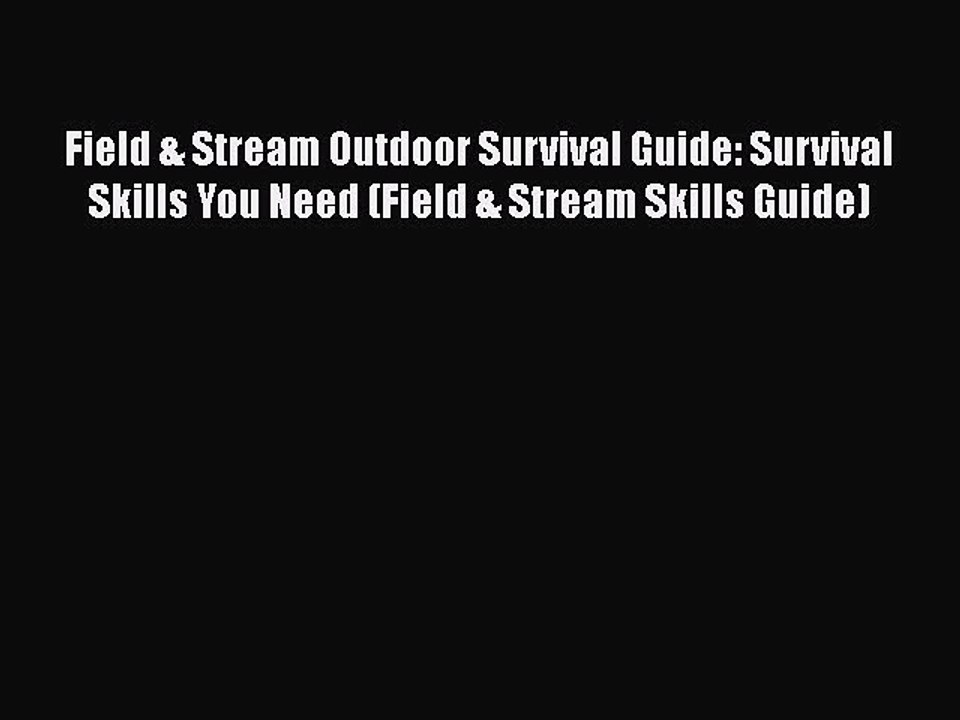 Field & Stream Outdoor Survival Guide: Survival Skills You Need (Field & Stream Skills Guide)